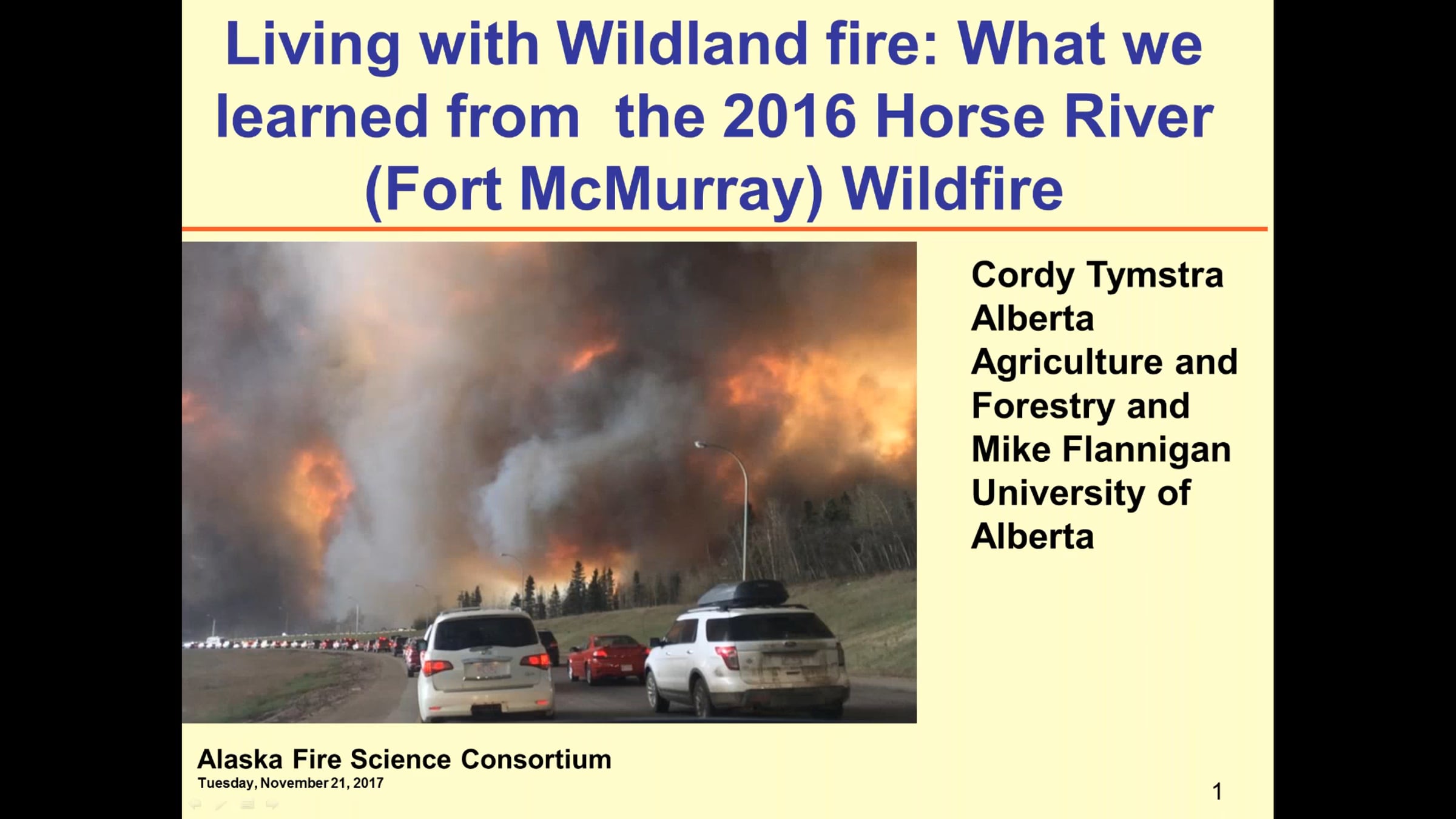 Living with Wildland fire: What we learned from the 2016 Horse River (Fort McMurray) Wildfire

Cordy Tymstra
Alberta
Agriculture and
Forestry and
Mike Flannigan
University of
Alberta

Alaska Fire Science Consortium
Tuesday, November 21, 2017

1